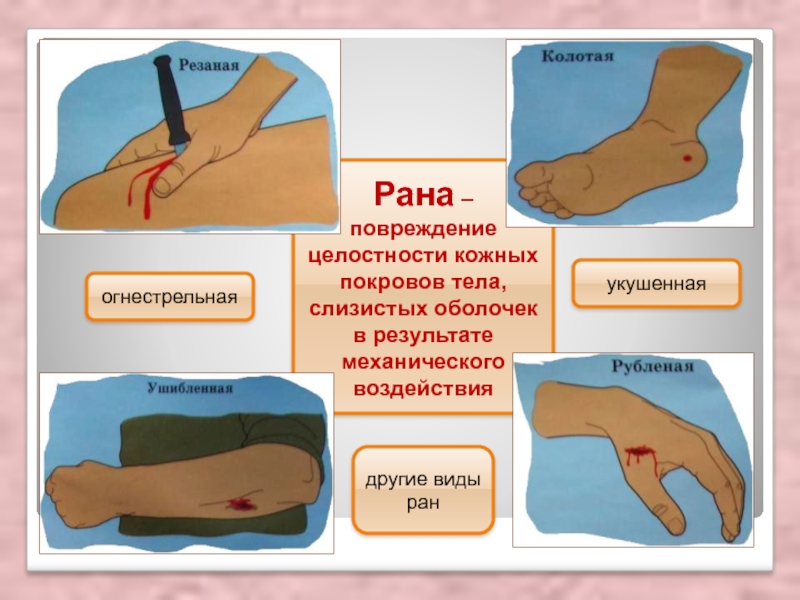 Резаная

Колотая

Рана – повреждение целостности кожных покровов тела, слизистых оболочек в результате механического воздействия

огнестрельная

укушенная

Ушибленная

Рубленая

другие виды ран